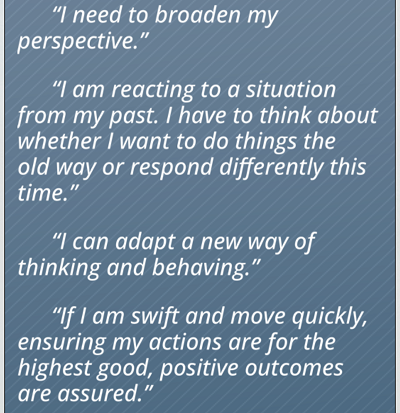 “I need to broaden my perspective.”

“I am reacting to a situation from my past. I have to think about whether I want to do things the old way or respond differently this time.”

“I can adapt a new way of thinking and behaving.”

“If I am swift and move quickly, ensuring my actions are for the highest good, positive outcomes are assured.”